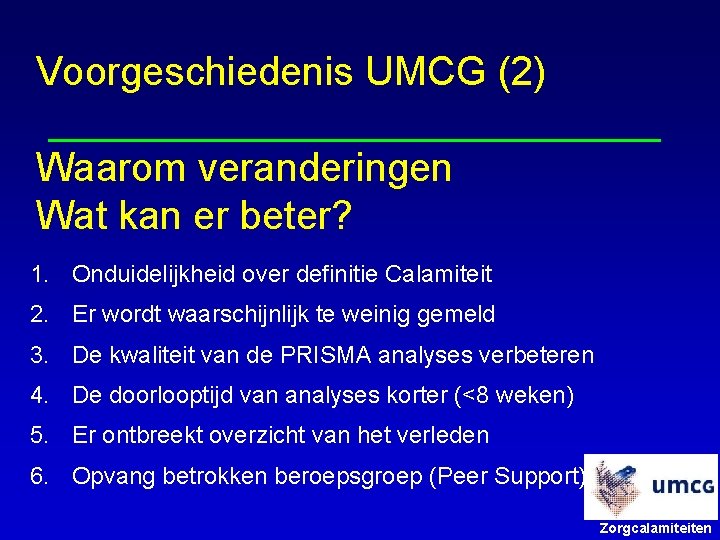 Voorgeschiedenis UMCG (2)

Waarom veranderingen
Wat kan er beter?

1. Onduidelijkheid over definitie Calamiteit
2. Er wordt waarschijnlijk te weinig gemeld
3. De kwaliteit van de PRISMA analyses verbeteren
4. De doorlooptijd van analyses korter (<8 weken)
5. Er ontbreekt overzicht van het verleden
6. Opvang betrokken beroepsgroep (Peer Support)

umcg

Zorgcalamiteiten